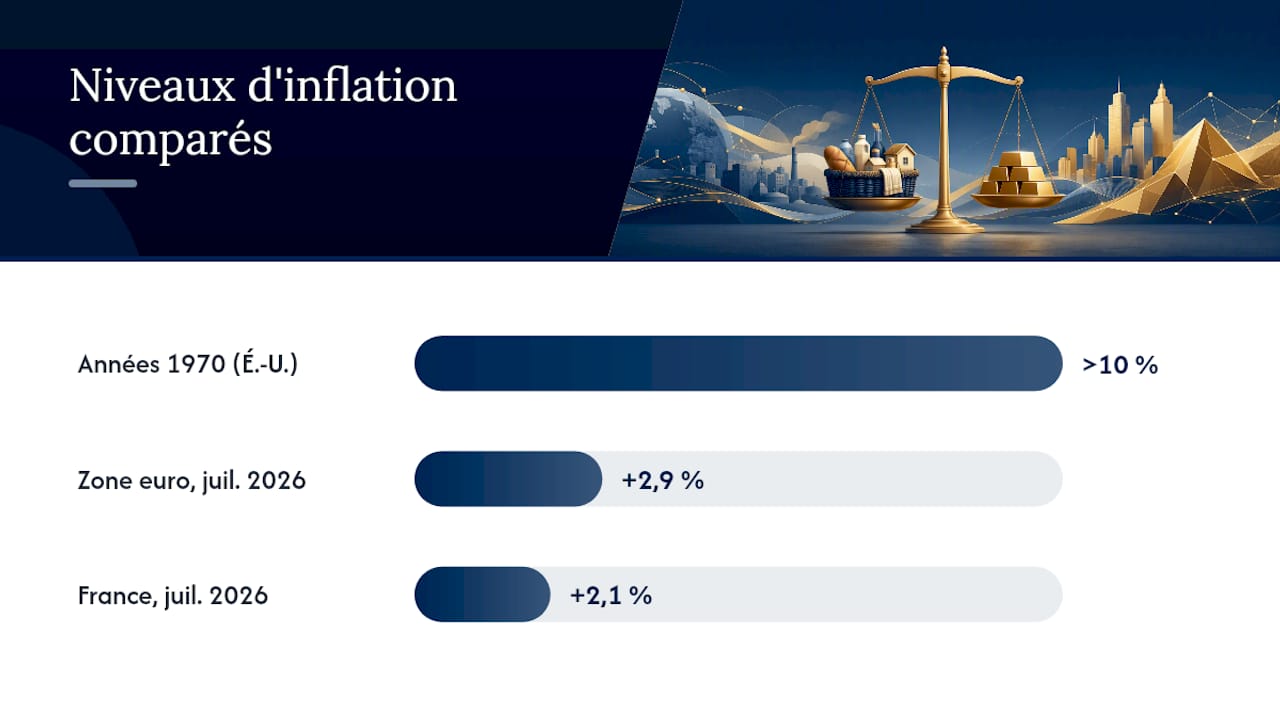 Niveaux d'inflation comparés

Années 1970 (É.-U.)
>10 %

Zone euro, juil. 2026
+2,9 %

France, juil. 2026
+2,1 %